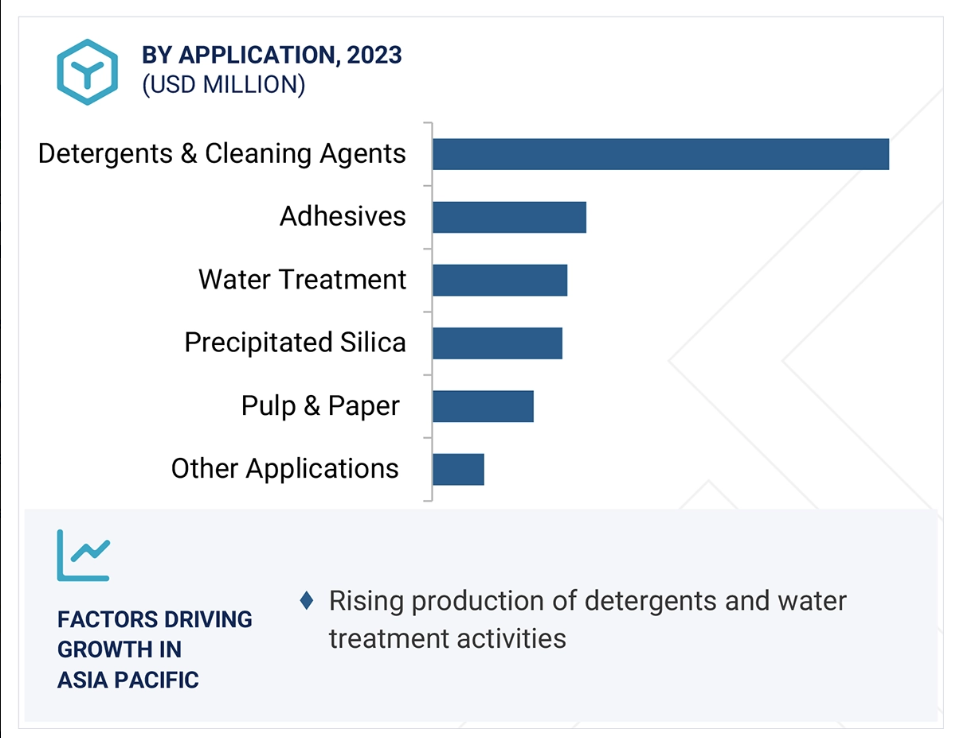 BY APPLICATION, 2023
(USD MILLION)

Detergents & Cleaning Agents
Adhesives
Water Treatment
Precipitated Silica
Pulp & Paper
Other Applications

FACTORS DRIVING GROWTH IN ASIA PACIFIC

♦ Rising production of detergents and water treatment activities